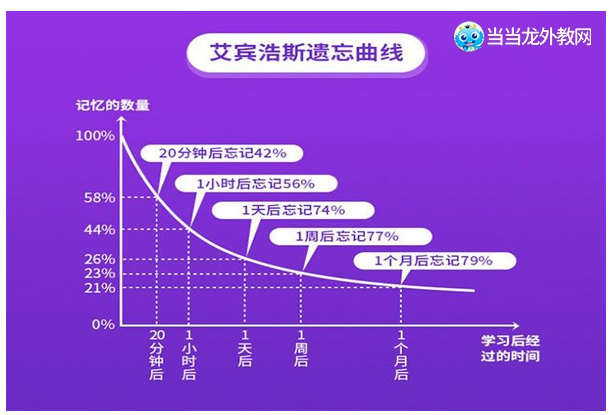 当当龙外教网

艾宾浩斯遗忘曲线

记忆的数量

100%
58%
44%
26%
23%
21%
0%

20分钟后忘记42%
1小时后忘记56%
1天后忘记74%
1周后忘记77%
1个月后忘记79%

20分钟后
1小时后
1天后
1周后
1个月后

学习后经过的时间